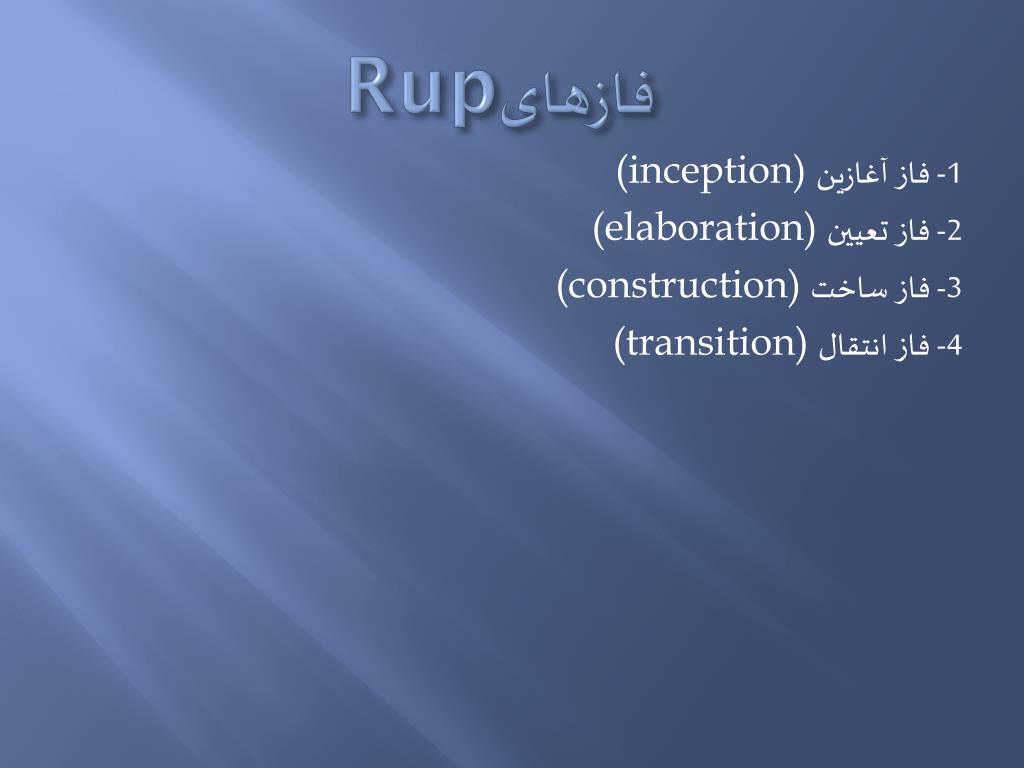 فازهایRup

1- فاز آغازین (inception)

2- فاز تعیین (elaboration)

3- فاز ساخت (construction)

4- فاز انتقال (transition)